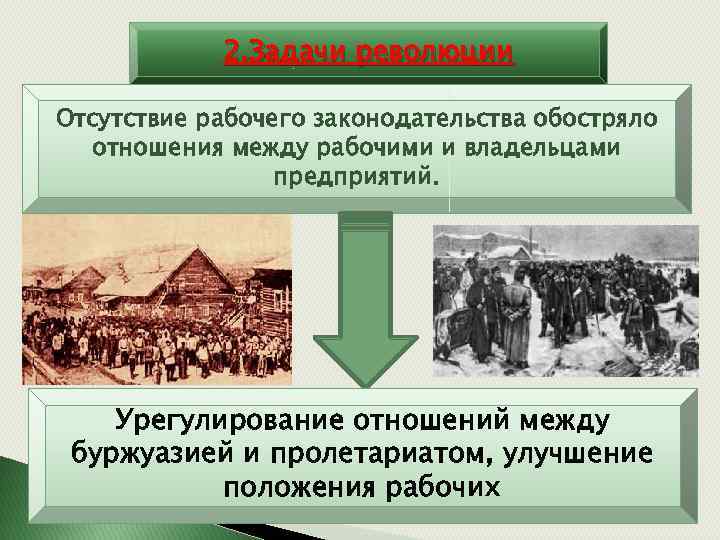 2.Задачи революции

Отсутствие рабочего законодательства обостряло отношения между рабочими и владельцами предприятий.

Урегулирование отношений между буржуазией и пролетариатом, улучшение положения рабочих